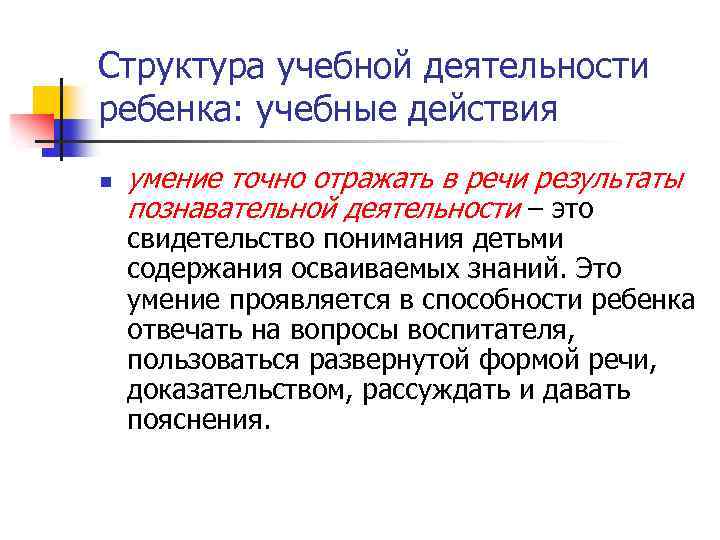 Структура учебной деятельности ребенка: учебные действия

умение точно отражать в речи результаты познавательной деятельности – это свидетельство понимания детьми содержания осваиваемых знаний. Это умение проявляется в способности ребенка отвечать на вопросы воспитателя, пользоваться развернутой формой речи, доказательством, рассуждать и давать пояснения.